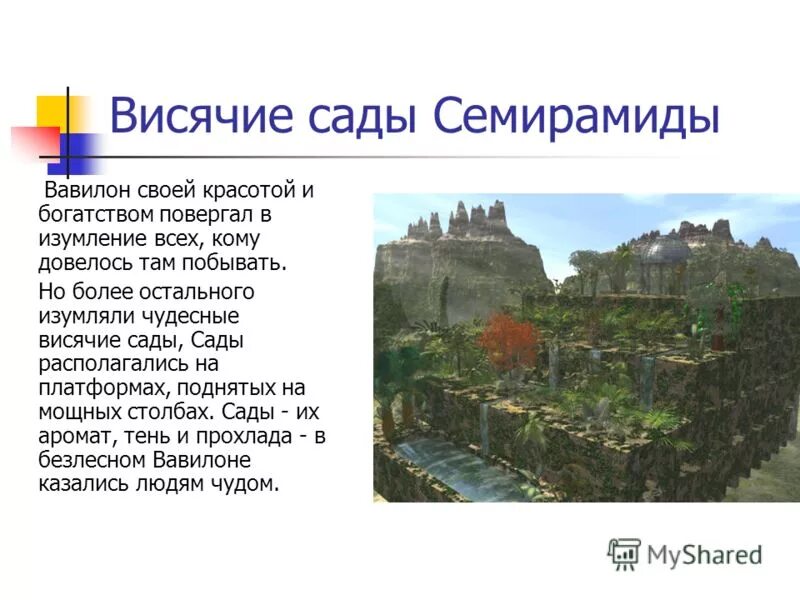 Висячие сады Семирамиды

Вавилон своей красотой и богатством повергал в изумление всех, кому довелось там побывать.

Но более остального изумляли чудесные висячие сады, Сады располагались на платформах, поднятых на мощных столбах. Сады - их аромат, тень и прохлада - в безлесном Вавилоне казались людям чудом.

MyShared